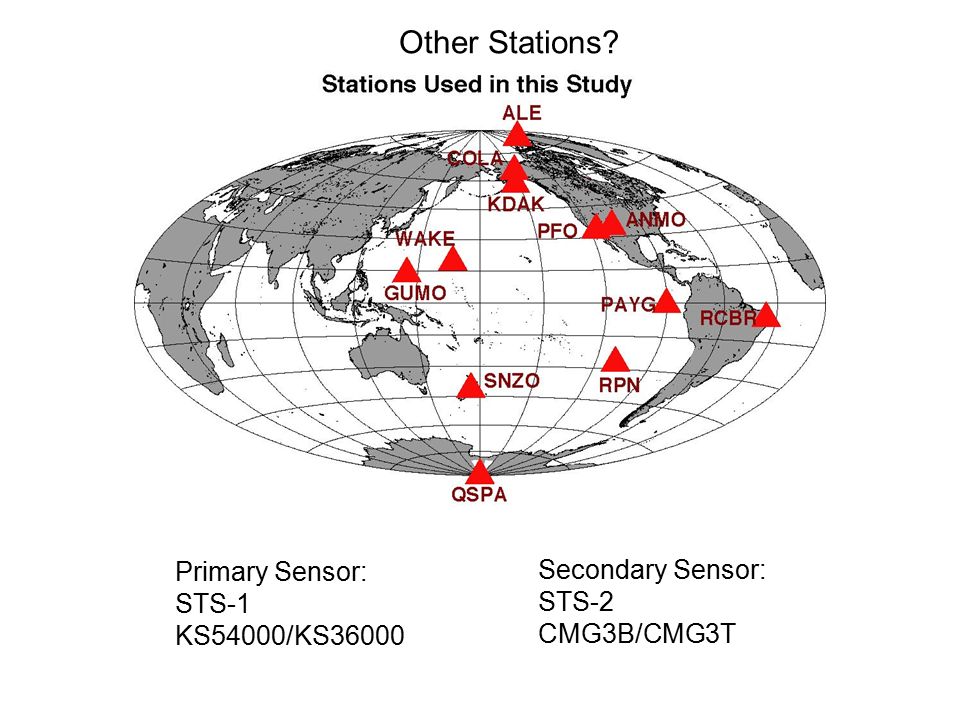 Other Stations?

Stations Used in this Study

ALE
COLA
KDAK
PFO
ANMO
WAKE
GUMO
PAYG
RCBR
SNZO
RPN
QSPA

Primary Sensor:
STS-1
KS54000/KS36000

Secondary Sensor:
STS-2
CMG3B/CMG3T